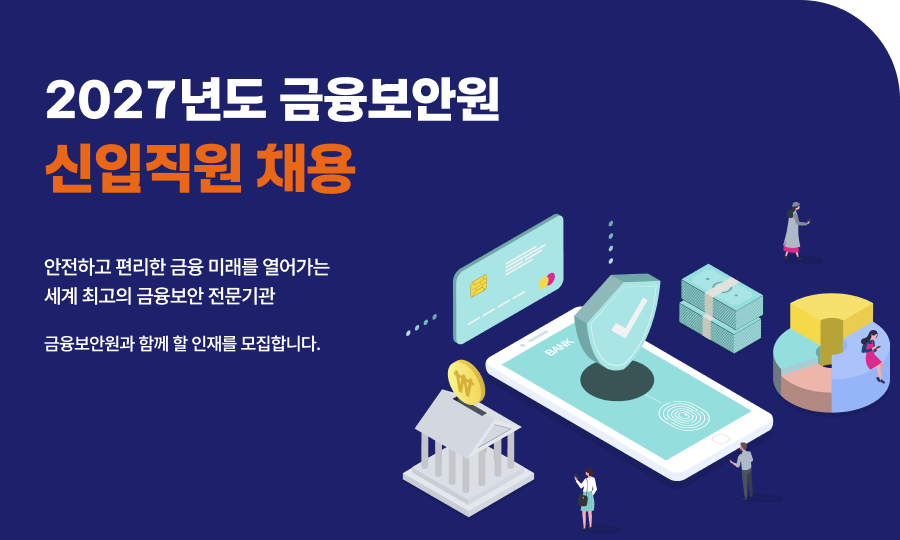 2027년도 금융보안원
신입직원 채용

안전하고 편리한 금융 미래를 열어가는
세계 최고의 금융보안 전문기관

금융보안원과 함께 할 인재를 모집합니다.

BANK

₩